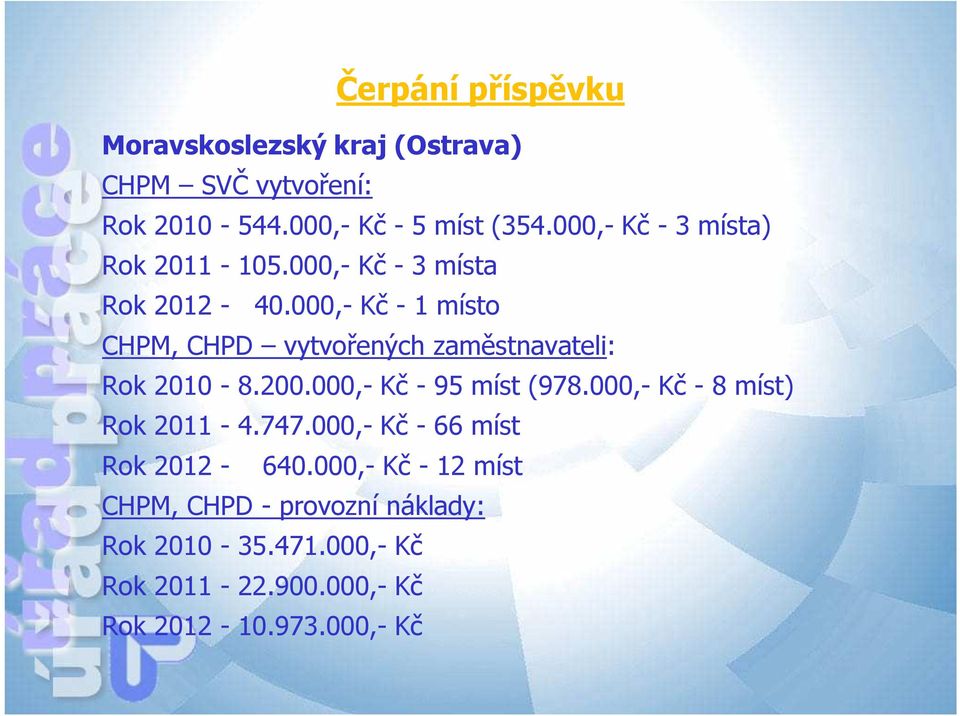 Čerpání příspěvku

Moravskoslezský kraj (Ostrava)

CHPM – SVČ vytvoření:

Rok 2010 - 544.000,- Kč - 5 míst (354.000,- Kč - 3 místa)

Rok 2011 - 105.000,- Kč - 3 místa

Rok 2012 - 40.000,- Kč - 1 místo

CHPM, CHPD – vytvořených zaměstnavateli:

Rok 2010 - 8.200.000,- Kč - 95 míst (978.000,- Kč - 8 míst)

Rok 2011 - 4.747.000,- Kč - 66 míst

Rok 2012 - 640.000,- Kč - 12 míst

CHPM, CHPD - provozní náklady:

Rok 2010 - 35.471.000,- Kč

Rok 2011 - 22.900.000,- Kč

Rok 2012 - 10.973.000,- Kč

úřad práce